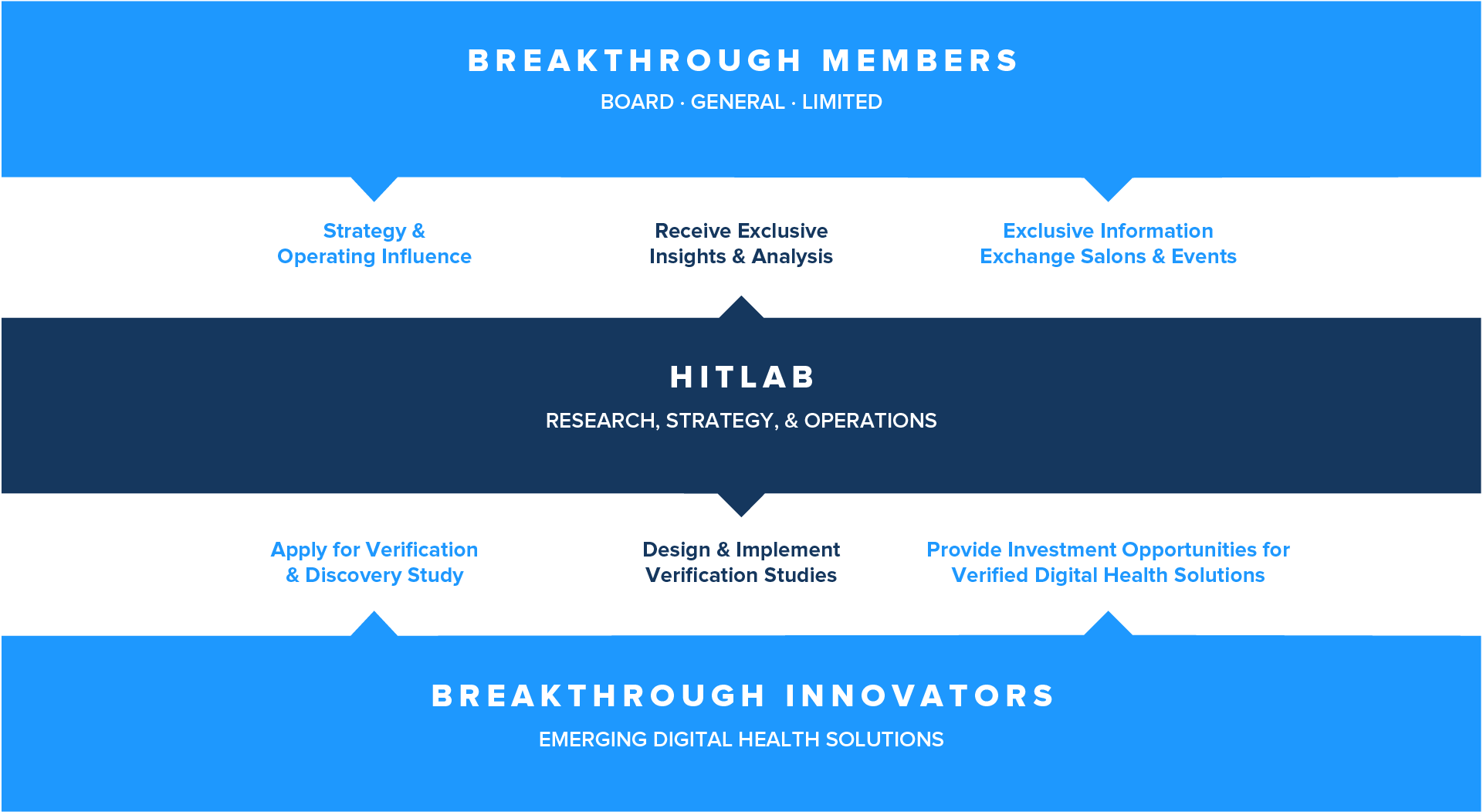 BREAKTHROUGH MEMBERS

BOARD · GENERAL · LIMITED

Strategy & Operating Influence

Receive Exclusive Insights & Analysis

Exclusive Information Exchange Salons & Events

HITLAB

RESEARCH, STRATEGY, & OPERATIONS

Apply for Verification & Discovery Study

Design & Implement Verification Studies

Provide Investment Opportunities for Verified Digital Health Solutions

BREAKTHROUGH INNOVATORS

EMERGING DIGITAL HEALTH SOLUTIONS